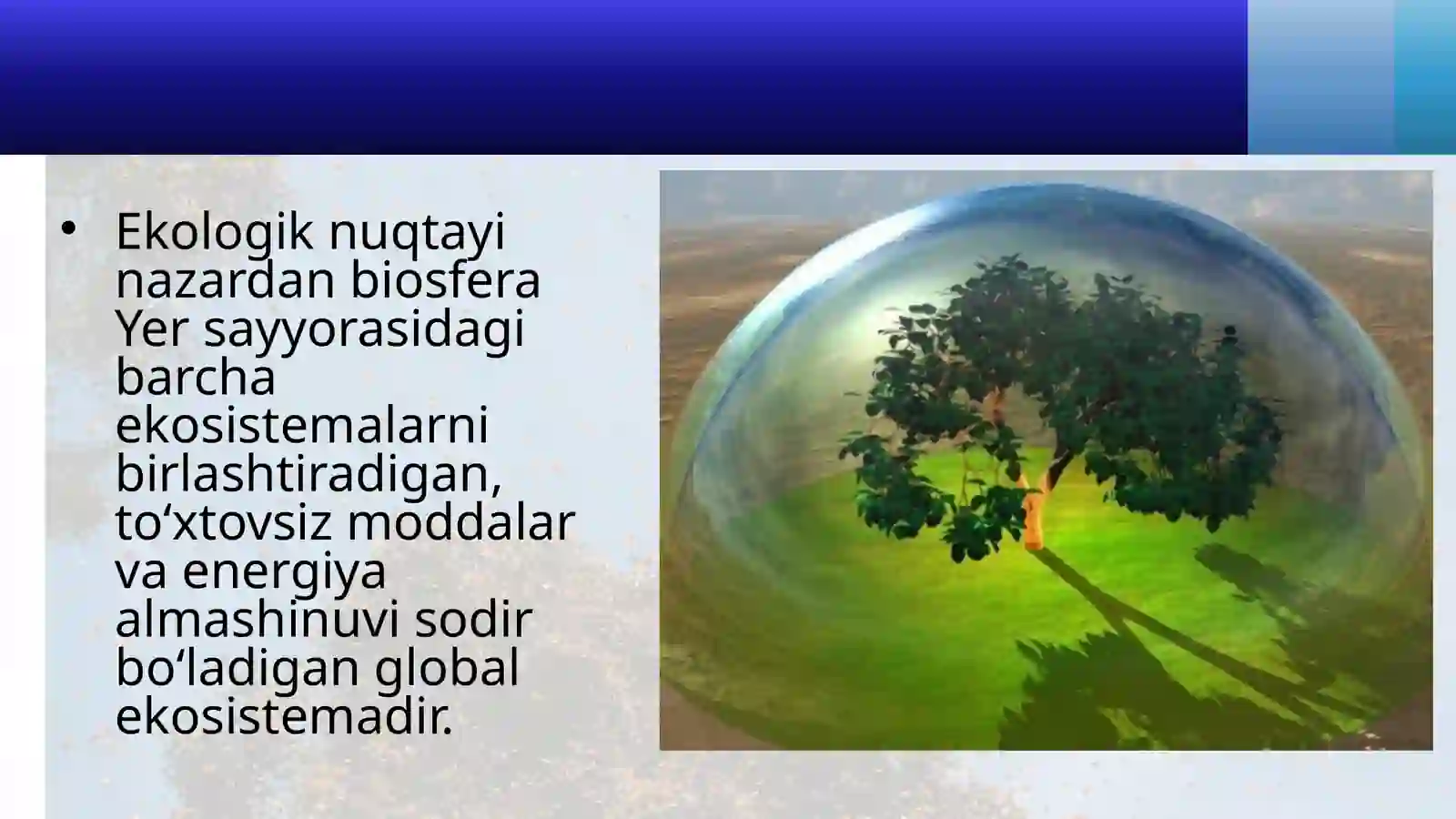 • Ekologik nuqtayi nazardan biosfera Yer sayyorasidagi barcha ekosistemalarni birlashtiradigan, to‘xtovsiz moddalar va energiya almashinuvi sodir bo‘ladigan global ekosistemadir.